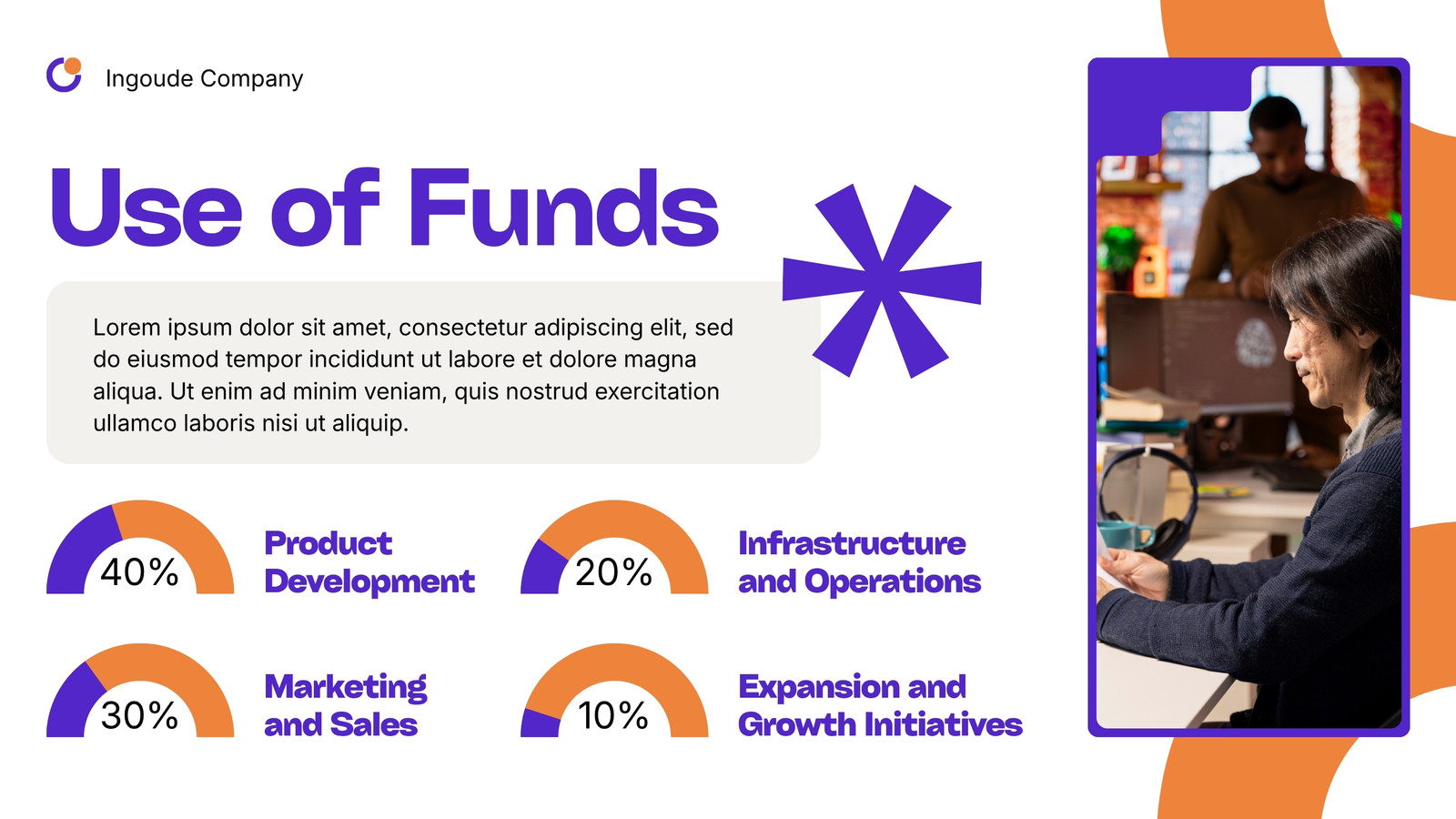 Ingoude Company

Use of Funds

Lorem ipsum dolor sit amet, consectetur adipiscing elit, sed do eiusmod tempor incididunt ut labore et dolore magna aliqua. Ut enim ad minim veniam, quis nostrud exercitation ullamco laboris nisi ut aliquip.

40%

Product Development

20%

Infrastructure and Operations

30%

Marketing and Sales

10%

Expansion and Growth Initiatives